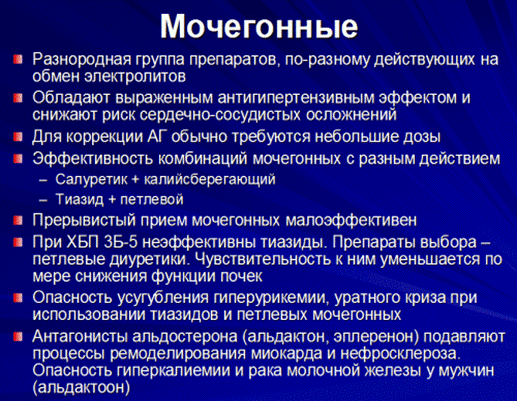 Мочегонные

Разнородная группа препаратов, по-разному действующих на обмен электролитов

Обладают выраженным антигипертензивным эффектом и снижают риск сердечно-сосудистых осложнений

Для коррекции АГ обычно требуются небольшие дозы

Эффективность комбинаций мочегонных с разным действием

– Салуретик + калийсберегающий

– Тиазид + петлевой

Прерывистый прием мочегонных малоэффективен

При ХБП 3Б-5 неэффективны тиазиды. Препараты выбора – петлевые диуретики. Чувствительность к ним уменьшается по мере снижения функции почек

Опасность усугубления гиперурикемии, уратного криза при использовании тиазидов и петлевых мочегонных

Антагонисты альдостерона (альдактон, эплеренон) подавляют процессы ремоделирования миокарда и нефросклероза. Опасность гиперкалиемии и рака молочной железы у мужчин (альдактоон)